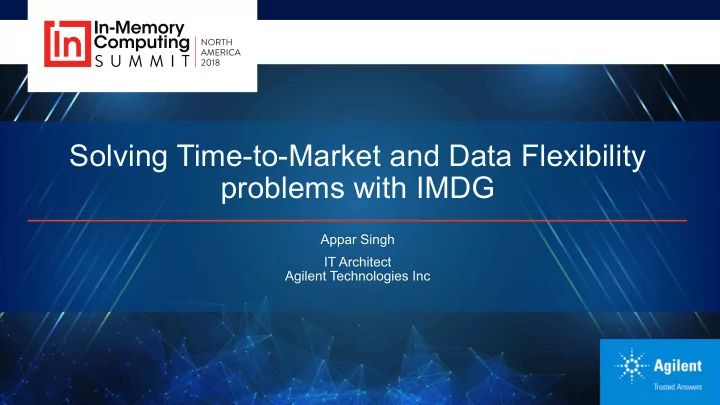 In In-Memory Computing SUMMIT NORTH AMERICA 2018

Solving Time-to-Market and Data Flexibility problems with IMDG

Appar Singh

IT Architect
Agilent Technologies Inc

Agilent
Trusted Answers